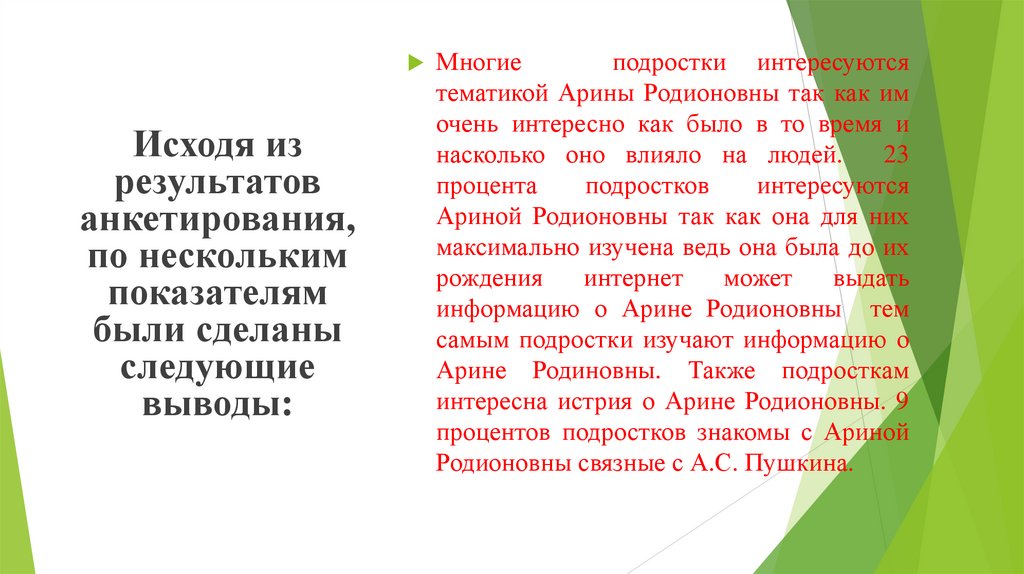 Исходя из результатов анкетирования, по нескольким показателям были сделаны следующие выводы:

Многие подростки интересуются тематикой Арины Родионовны так как им очень интересно как было в то время и насколько оно влияло на людей. 23 процента подростков интересуются Ариной Родионовны так как она для них максимально изучена ведь она была до их рождения интернет может выдать информацию о Арине Родионовны тем самым подростки изучают информацию о Арине Родиновны. Также подросткам интересна истрия о Арине Родионовны. 9 процентов подростков знакомы с Ариной Родионовны связные с А.С. Пушкина.